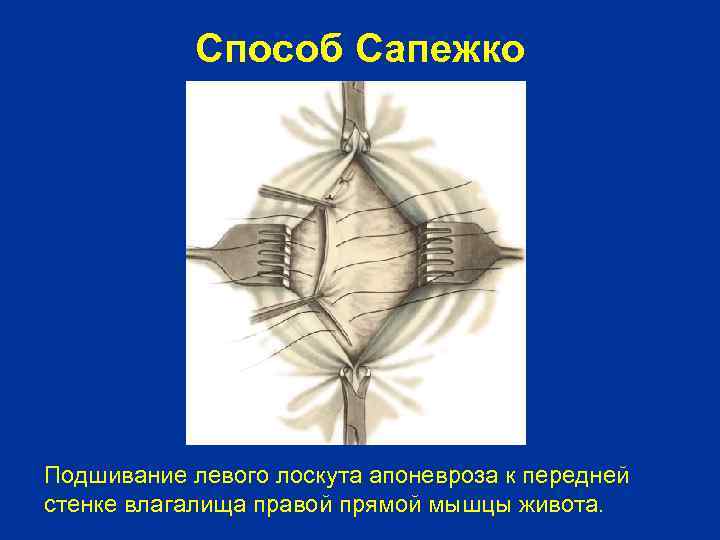 Способ Сапежко

Подшивание левого лоскута апоневроза к передней стенке влагалища правой прямой мышцы живота.